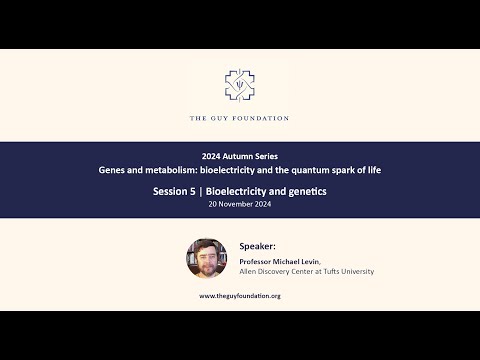 THE GUY FOUNDATION

2024 Autumn Series
Genes and metabolism: bioelectricity and the quantum spark of life

Session 5 | Bioelectricity and genetics
20 November 2024

Speaker:
Professor Michael Levin,
Allen Discovery Center at Tufts University

www.theguyfoundation.org